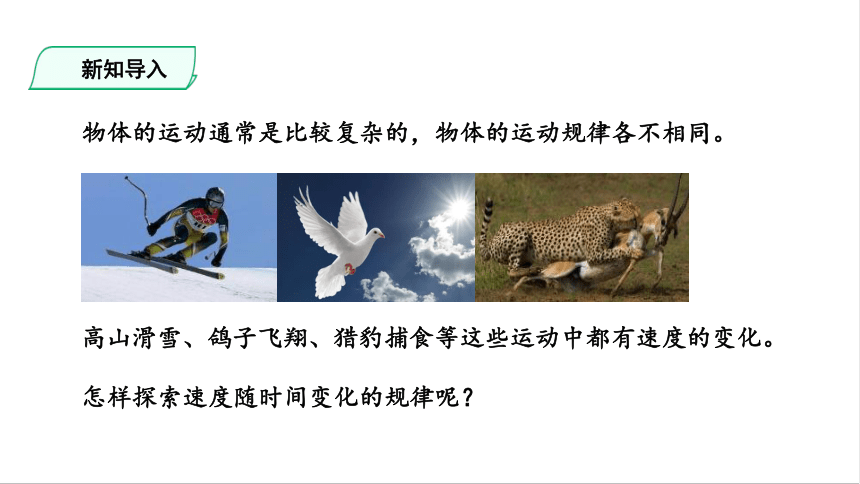 新知导入

物体的运动通常是比较复杂的，物体的运动规律各不相同。

高山滑雪、鸽子飞翔、猎豹捕食等这些运动中都有速度的变化。

怎样探索速度随时间变化的规律呢？